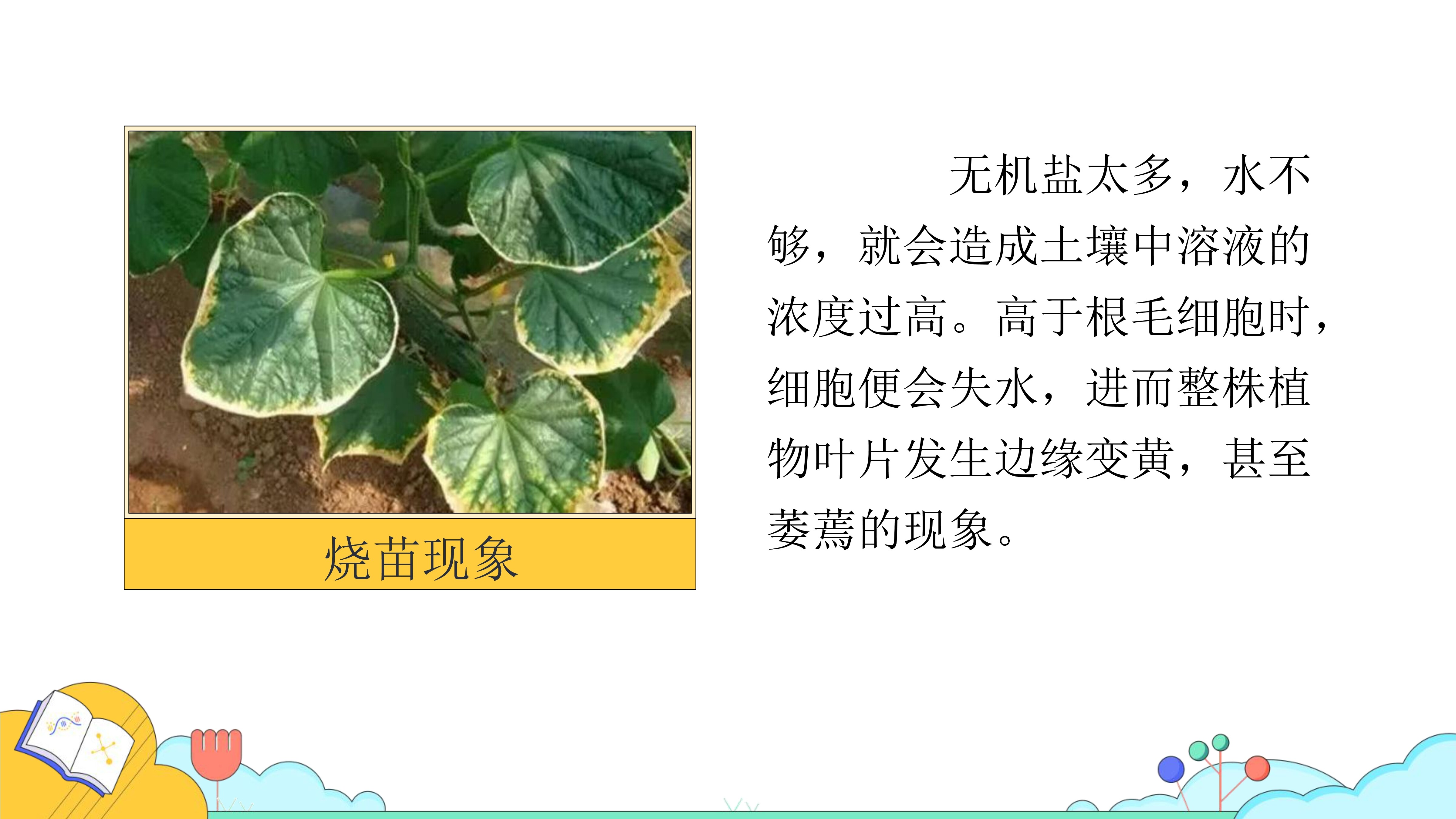 烧苗现象

无机盐太多，水不够，就会造成土壤中溶液的浓度过高。高于根毛细胞时，细胞便会失水，进而整株植物叶片发生边缘变黄，甚至萎蔫的现象。